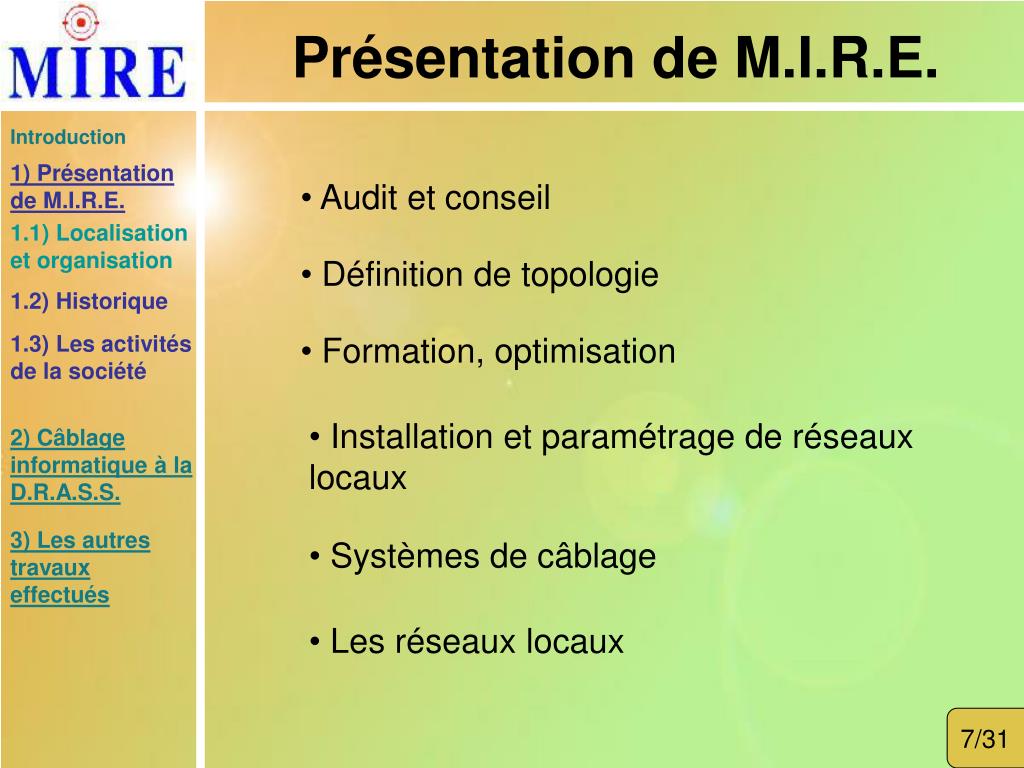 MIRE

Présentation de M.I.R.E.

Introduction

1) Présentation de M.I.R.E.

1.1) Localisation et organisation

1.2) Historique

1.3) Les activités de la société

2) Câblage informatique à la D.R.A.S.S.

3) Les autres travaux effectués

• Audit et conseil

• Définition de topologie

• Formation, optimisation

• Installation et paramétrage de réseaux locaux

• Systèmes de câblage

• Les réseaux locaux

7/31